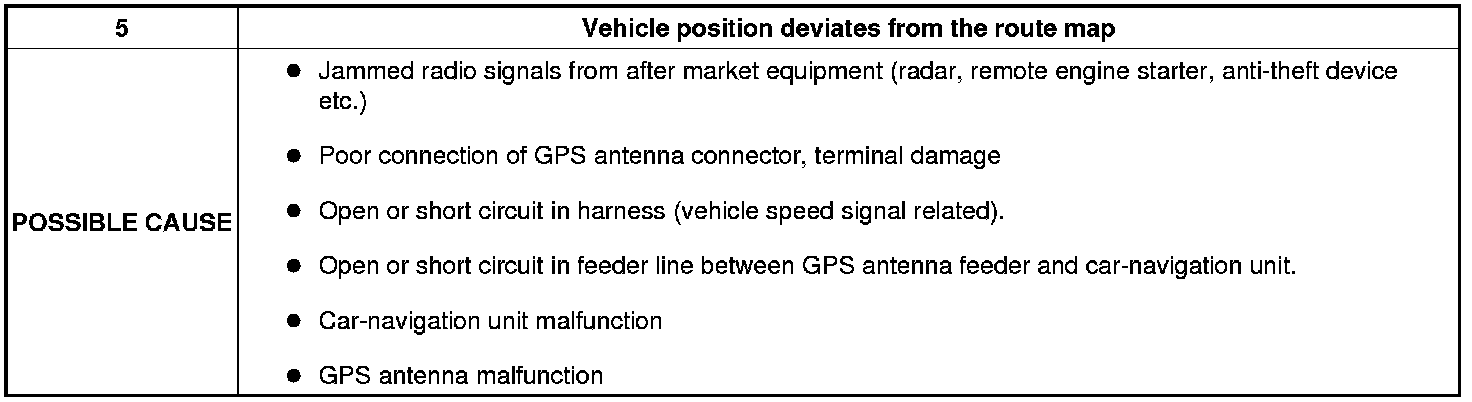 | 5 | Vehicle position deviates from the route map |
|---|---|
| POSSIBLE CAUSE | ● Jammed radio signals from after market equipment (radar, remote engine starter, anti-theft device etc.)<br>● Poor connection of GPS antenna connector, terminal damage<br>● Open or short circuit in harness (vehicle speed signal related).<br>● Open or short circuit in feeder line between GPS antenna feeder and car-navigation unit.<br>● Car-navigation unit malfunction<br>● GPS antenna malfunction |